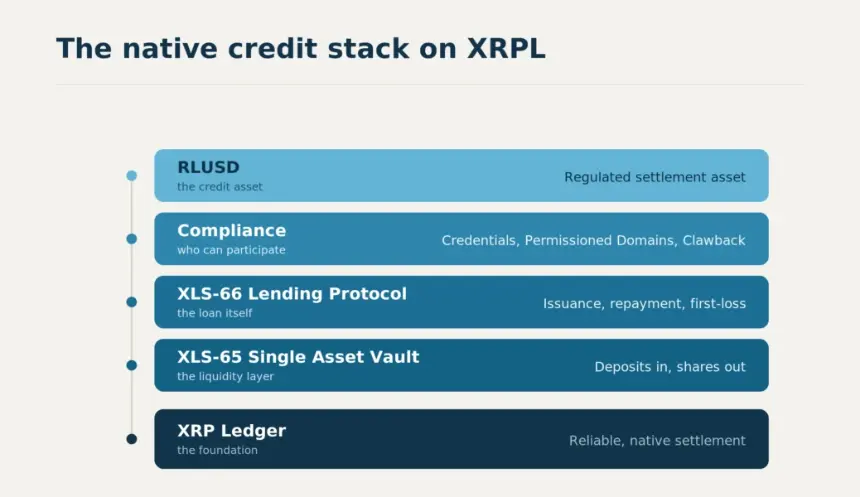 The native credit stack on XRPL

RLUSD
the credit asset
Regulated settlement asset

Compliance
who can participate
Credentials, Permissioned Domains, Clawback

XLS-66 Lending Protocol
the loan itself
Issuance, repayment, first-loss

XLS-65 Single Asset Vault
the liquidity layer
Deposits in, shares out

XRP Ledger
the foundation
Reliable, native settlement